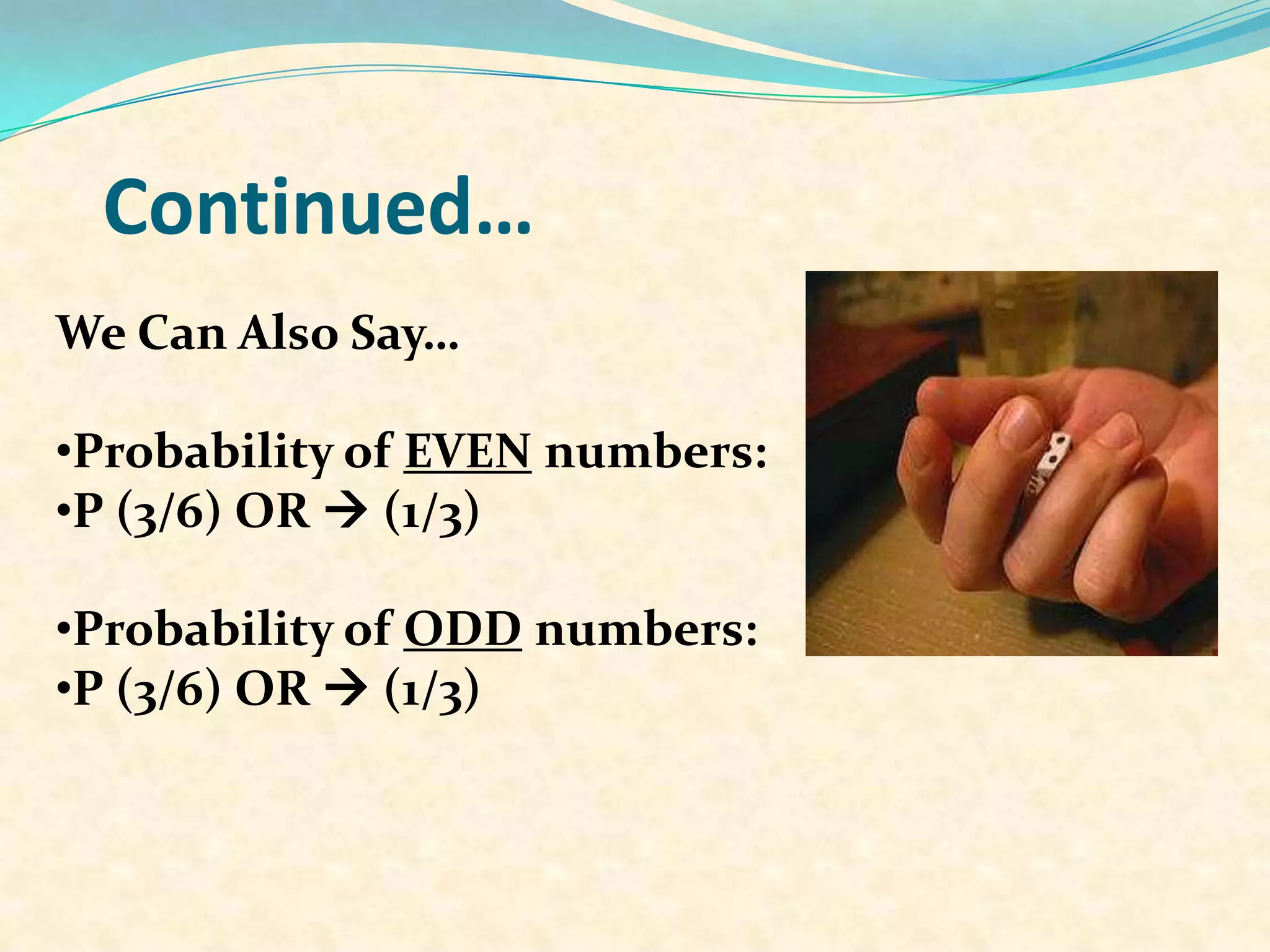 Continued…

We Can Also Say…

•Probability of EVEN numbers:
•P (3/6) OR → (1/3)

•Probability of ODD numbers:
•P (3/6) OR → (1/3)